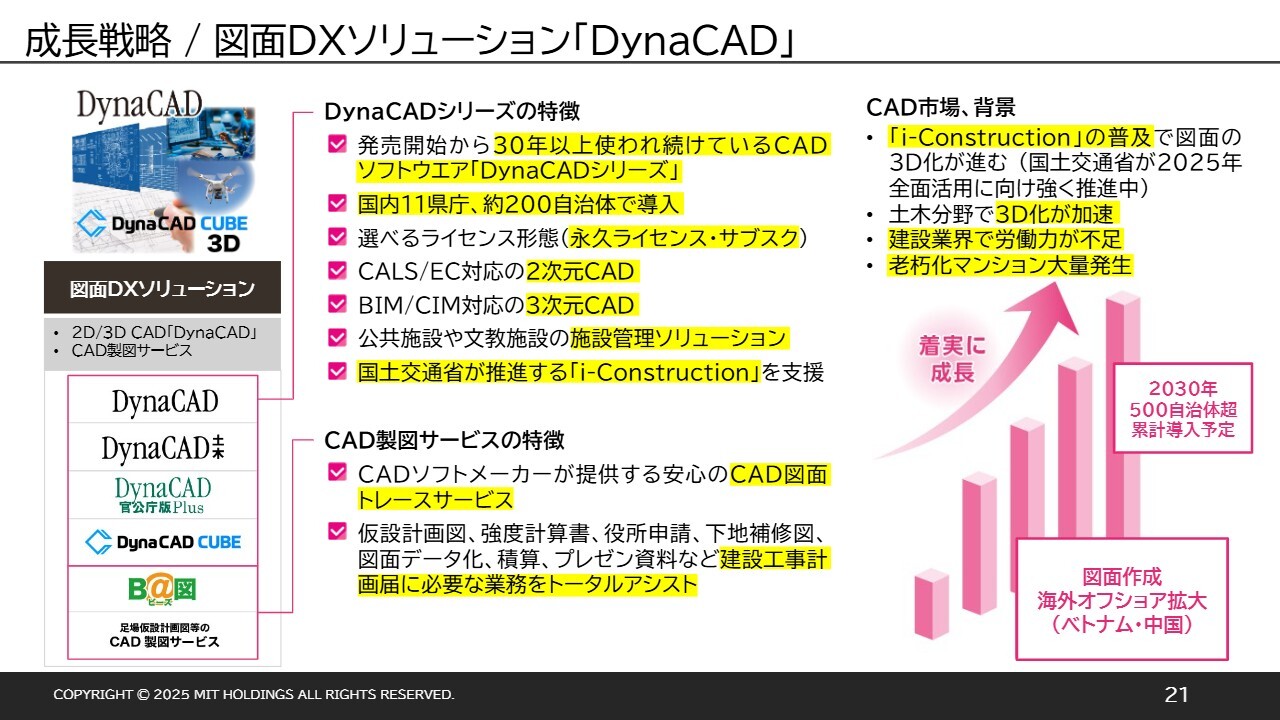 成長戦略 / 図面DXソリューション「DynaCAD」

DynaCAD

DynaCAD CUBE 3D

図面DXソリューション

• 2D/3D CAD「DynaCAD」
• CAD製図サービス

DynaCAD

DynaCAD土木

DynaCAD 官公庁版Plus

DynaCAD CUBE

B@図 ビーズ

足場仮設計画図等の CAD 製図サービス

DynaCADシリーズの特徴

発売開始から30年以上使われ続けているCADソフトウエア「DynaCADシリーズ」

国内11県庁、約200自治体で導入

選べるライセンス形態（永久ライセンス・サブスク）

CALS/EC対応の2次元CAD

BIM/CIM対応の3次元CAD

公共施設や文教施設の施設管理ソリューション

国土交通省が推進する「i-Construction」を支援

CAD製図サービスの特徴

CADソフトメーカーが提供する安心のCAD図面トレースサービス

仮設計画図、強度計算書、役所申請、下地補修図、図面データ化、積算、プレゼン資料など建設工事計画届に必要な業務をトータルアシスト

CAD市場、背景

• 「i-Construction」の普及で図面の3D化が進む（国土交通省が2025年全面活用に向け強く推進中）
• 土木分野で3D化が加速
• 建設業界で労働力が不足
• 老朽化マンション大量発生

着実に成長

2030年 500自治体超 累計導入予定

図面作成 海外オフショア拡大 （ベトナム・中国）

COPYRIGHT © 2025 MIT HOLDINGS ALL RIGHTS RESERVED.

21